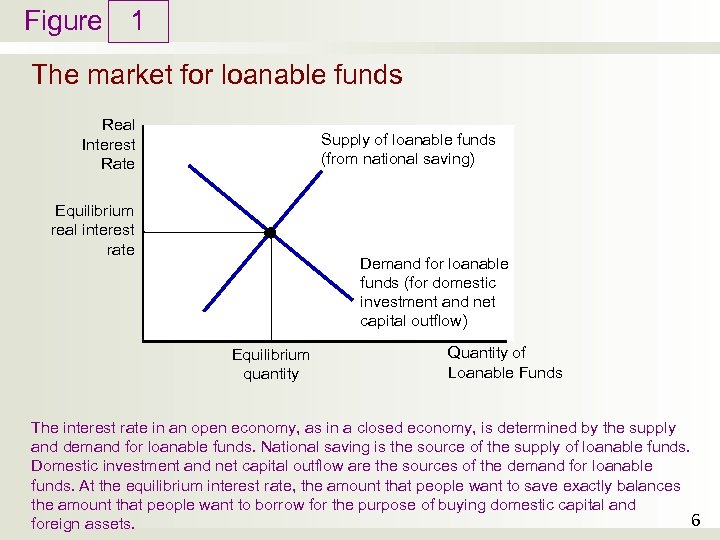 Figure 1

The market for loanable funds

Real Interest Rate

Supply of loanable funds (from national saving)

Equilibrium real interest rate

Demand for loanable funds (for domestic investment and net capital outflow)

Equilibrium quantity

Quantity of Loanable Funds

The interest rate in an open economy, as in a closed economy, is determined by the supply and demand for loanable funds. National saving is the source of the supply of loanable funds. Domestic investment and net capital outflow are the sources of the demand for loanable funds. At the equilibrium interest rate, the amount that people want to save exactly balances the amount that people want to borrow for the purpose of buying domestic capital and foreign assets.

6